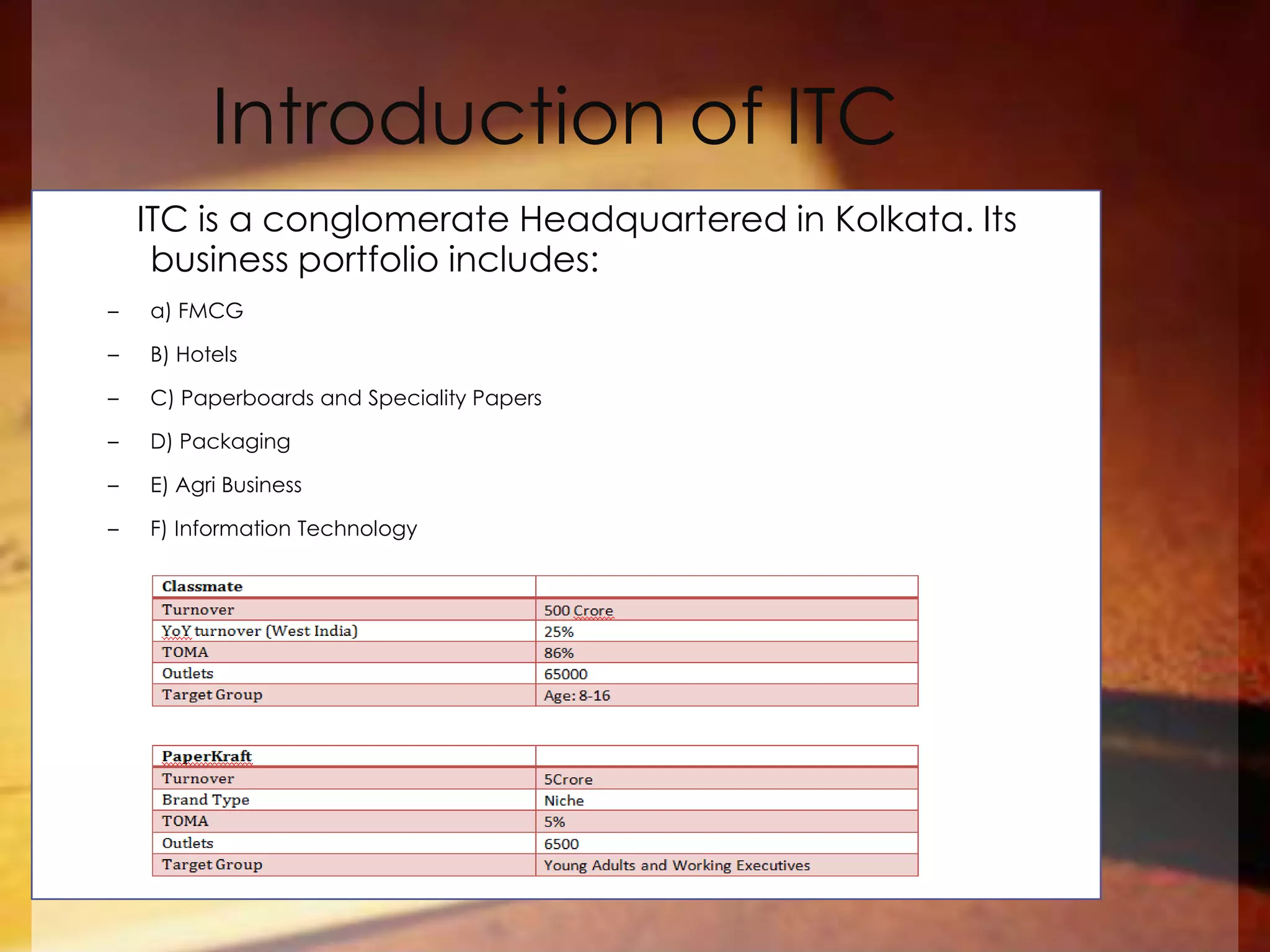 Introduction of ITC

ITC is a conglomerate Headquartered in Kolkata. Its business portfolio includes:

– a) FMCG
– B) Hotels
– C) Paperboards and Speciality Papers
– D) Packaging
– E) Agri Business
– F) Information Technology

| Classmate | |
|---|---|
| Turnover | 500 Crore |
| YoY turnover (West India) | 25% |
| TOMA | 86% |
| Outlets | 65000 |
| Target Group | Age: 8-16 |

| PaperKraft | |
|---|---|
| Turnover | 5Crore |
| Brand Type | Niche |
| TOMA | 5% |
| Outlets | 6500 |
| Target Group | Young Adults and Working Executives |